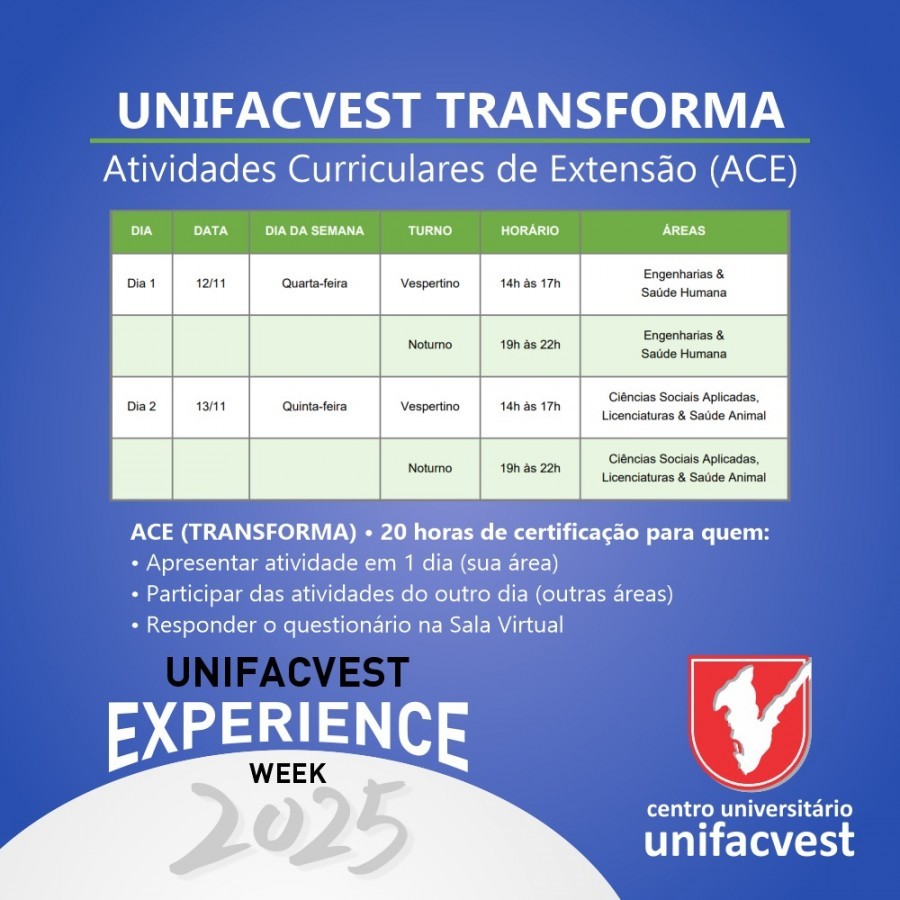 UNIFACVEST TRANSFORMA

Atividades Curriculares de Extensão (ACE)

| DIA | DATA | DIA DA SEMANA | TURNO | HORÁRIO | ÁREAS |
|---|---|---|---|---|---|
| Dia 1 | 12/11 | Quarta-feira | Vespertino | 14h às 17h | Engenharias & Saúde Humana |
| | | | Noturno | 19h às 22h | Engenharias & Saúde Humana |
| Dia 2 | 13/11 | Quinta-feira | Vespertino | 14h às 17h | Ciências Sociais Aplicadas, Licenciaturas & Saúde Animal |
| | | | Noturno | 19h às 22h | Ciências Sociais Aplicadas, Licenciaturas & Saúde Animal |

ACE (TRANSFORMA) • 20 horas de certificação para quem:
• Apresentar atividade em 1 dia (sua área)
• Participar das atividades do outro dia (outras áreas)
• Responder o questionário na Sala Virtual

UNIFACVEST
EXPERIENCE
WEEK
2025

centro universitário
unifacvest